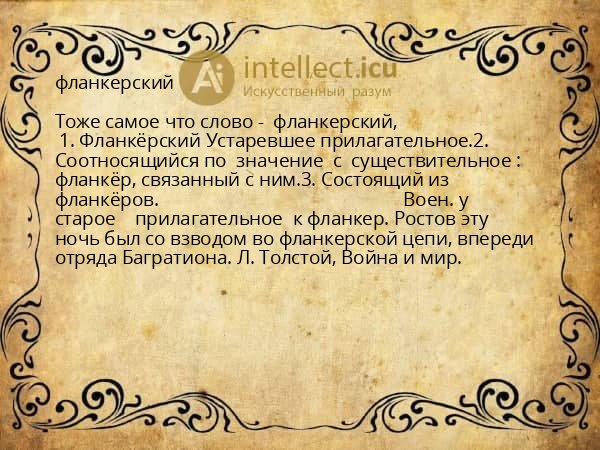 фланкерский

Ai intellect.icu
Искусственный разум

Тоже самое что слово - фланкерский,
1. Фланкёрский Устаревшее прилагательное.2. Соотносящийся по значение с существительное : фланкёр, связанный с ним.3. Состоящий из фланкёров. Воен. у старое прилагательное к фланкер. Ростов эту ночь был со взводом во фланкерской цепи, впереди отряда Багратиона. Л. Толстой, Война и мир.